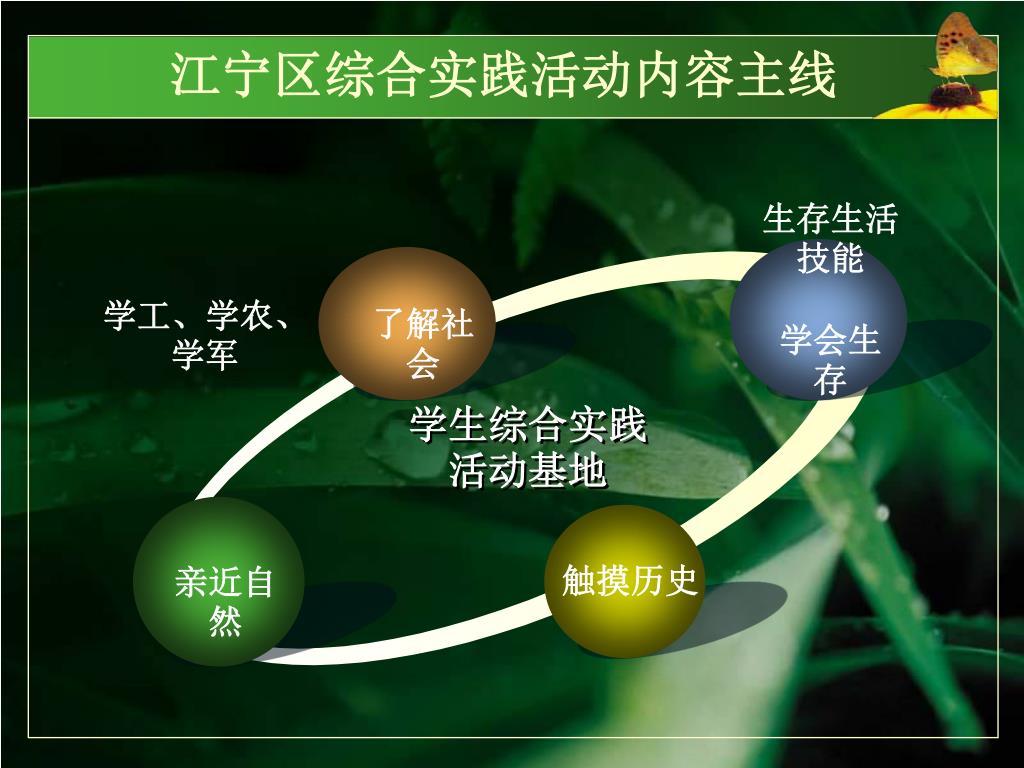 江宁区综合实践活动内容主线

生存生活技能

学工、学农、学军

了解社会

学会生存

学生综合实践活动基地

亲近自然

触摸历史